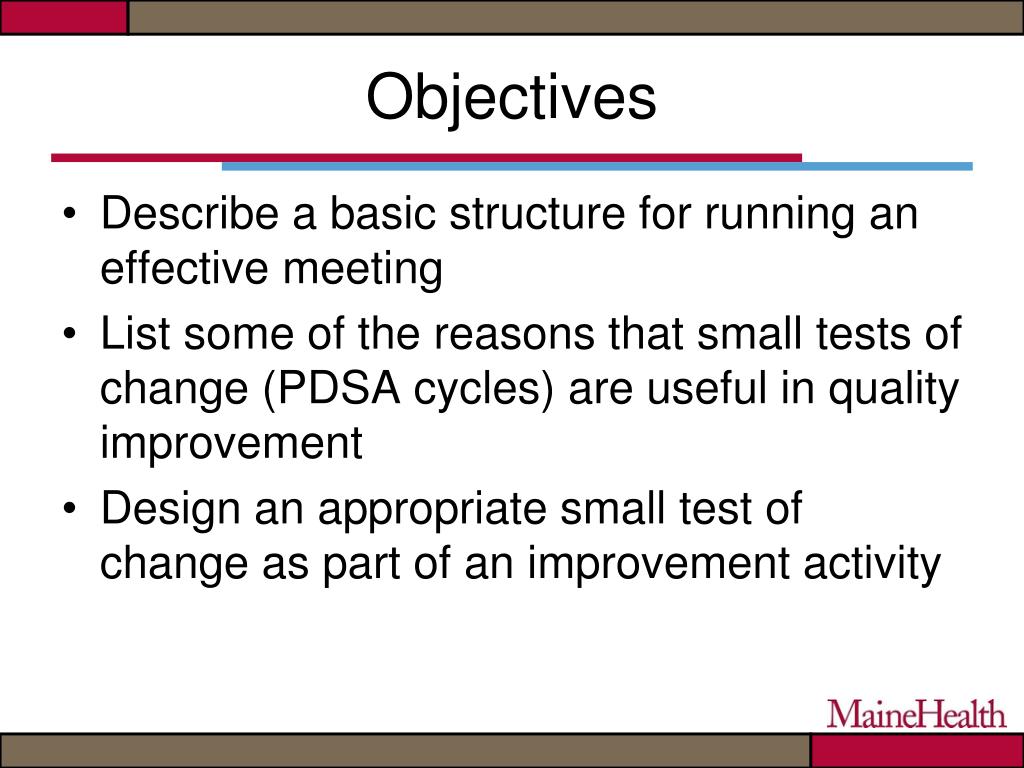 Objectives

• Describe a basic structure for running an effective meeting
• List some of the reasons that small tests of change (PDSA cycles) are useful in quality improvement
• Design an appropriate small test of change as part of an improvement activity

MaineHealth